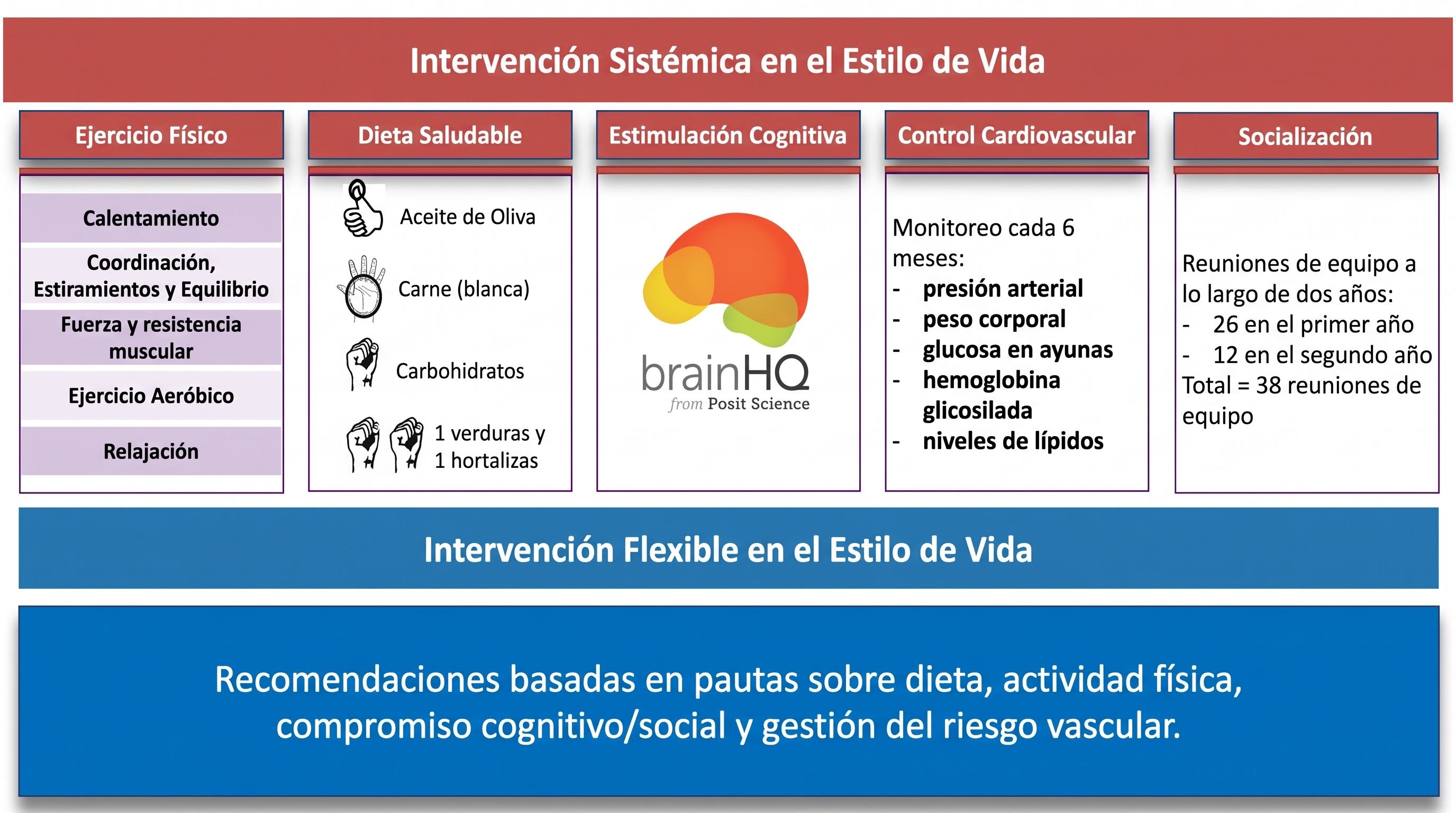 Intervención Sistémica en el Estilo de Vida

Ejercicio Físico

Calentamiento

Coordinación, Estiramientos y Equilibrio

Fuerza y resistencia muscular

Ejercicio Aeróbico

Relajación

Dieta Saludable

Aceite de Oliva

Carne (blanca)

Carbohidratos

1 verduras y 1 hortalizas

Estimulación Cognitiva

brainHQ
from Posit Science

Control Cardiovascular

Monitoreo cada 6 meses:
- presión arterial
- peso corporal
- glucosa en ayunas
- hemoglobina glicosilada
- niveles de lípidos

Socialización

Reuniones de equipo a lo largo de dos años:
- 26 en el primer año
- 12 en el segundo año
Total = 38 reuniones de equipo

Intervención Flexible en el Estilo de Vida

Recomendaciones basadas en pautas sobre dieta, actividad física, compromiso cognitivo/social y gestión del riesgo vascular.